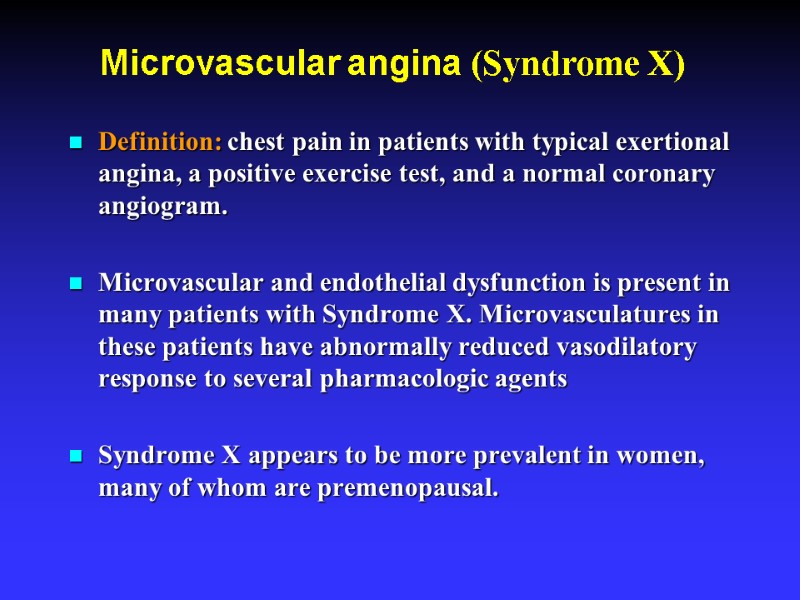 Microvascular angina (Syndrome X)

Definition: chest pain in patients with typical exertional angina, a positive exercise test, and a normal coronary angiogram.

Microvascular and endothelial dysfunction is present in many patients with Syndrome X. Microvasculatures in these patients have abnormally reduced vasodilatory response to several pharmacologic agents

Syndrome X appears to be more prevalent in women, many of whom are premenopausal.